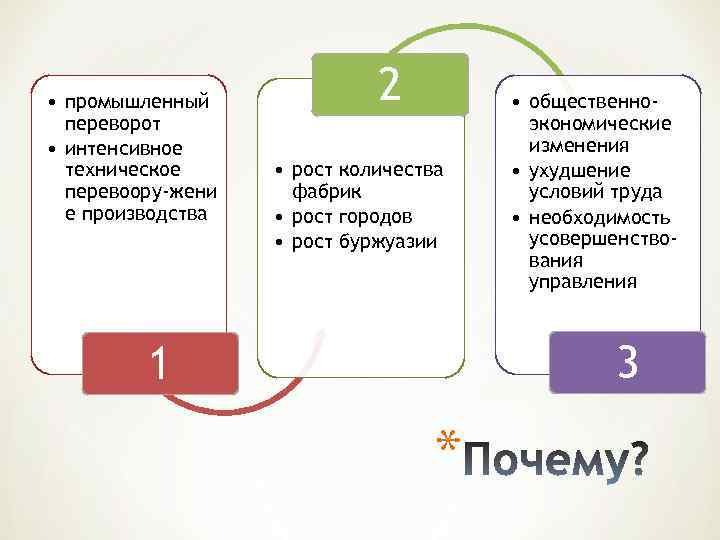 • промышленный переворот
• интенсивное техническое перевоору-жение производства

1

2

• рост количества фабрик
• рост городов
• рост буржуазии

• общественно-экономические изменения
• ухудшение условий труда
• необходимость усовершенствования управления

3

Почему?